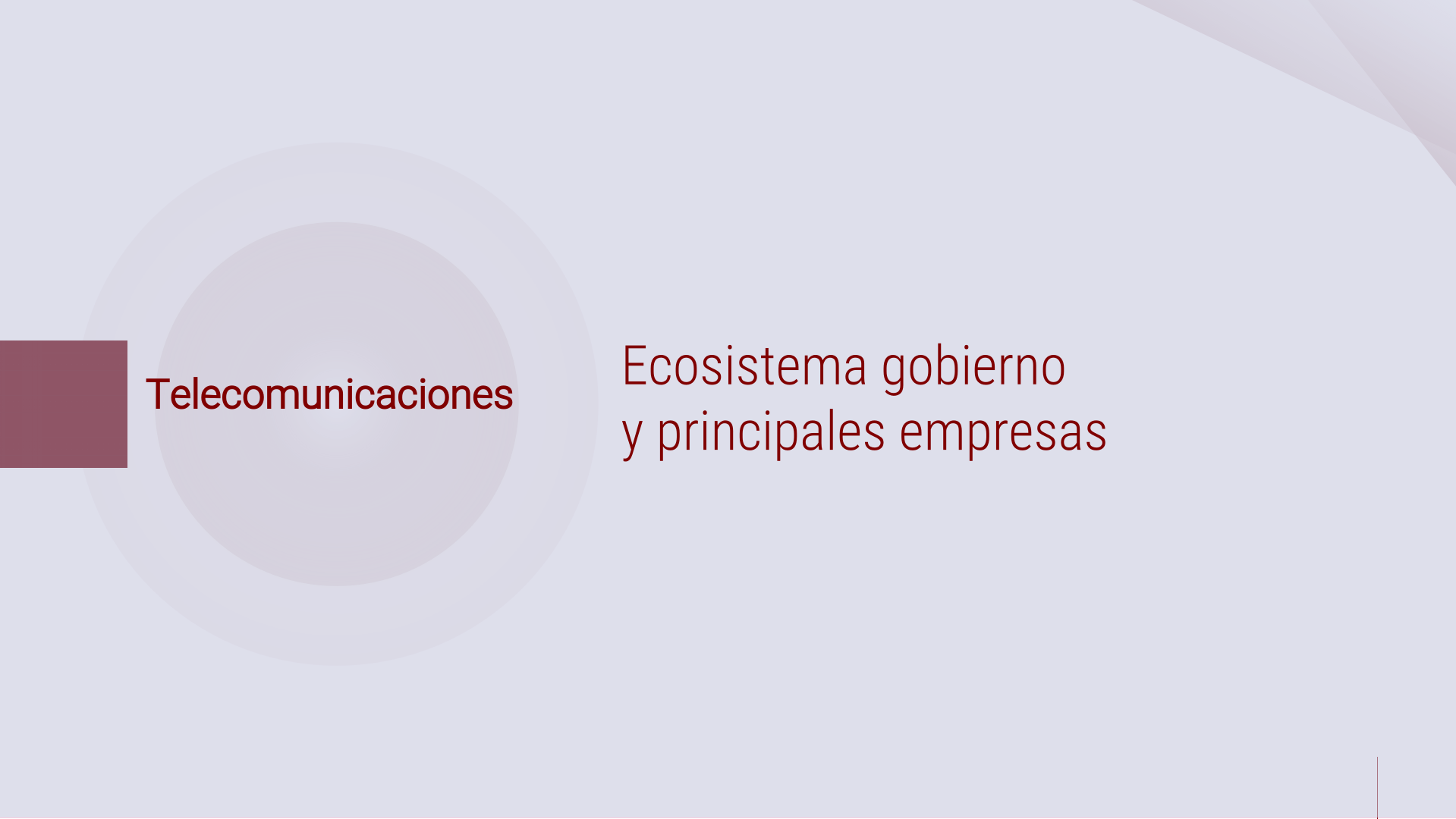 Telecomunicaciones

Ecosistema gobierno
y principales empresas